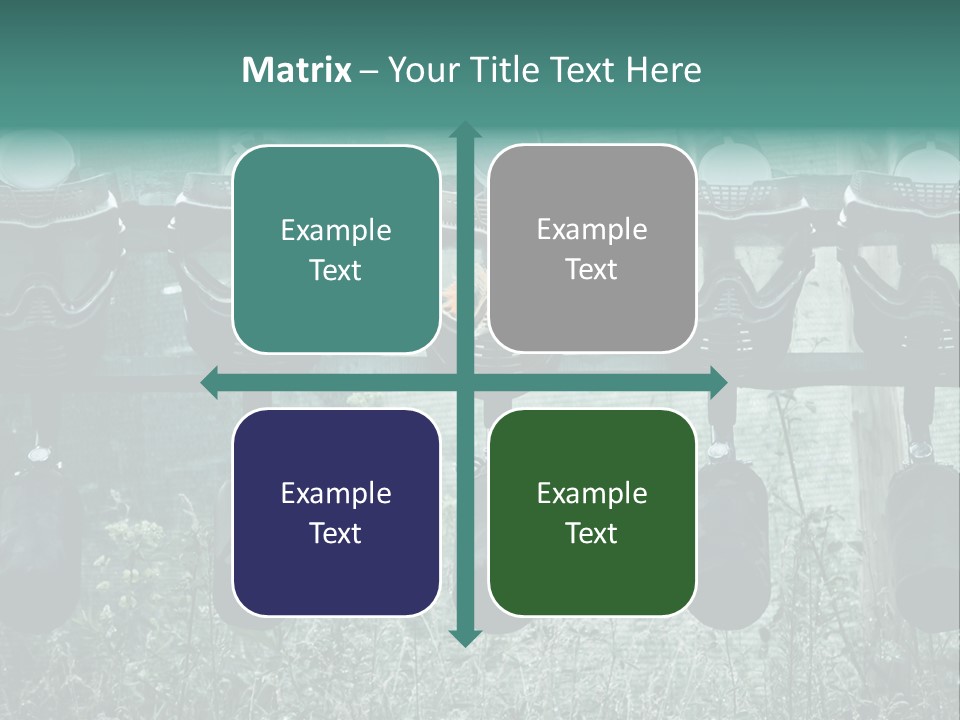 Matrix – Your Title Text Here

Example Text

Example Text

Example Text

Example Text